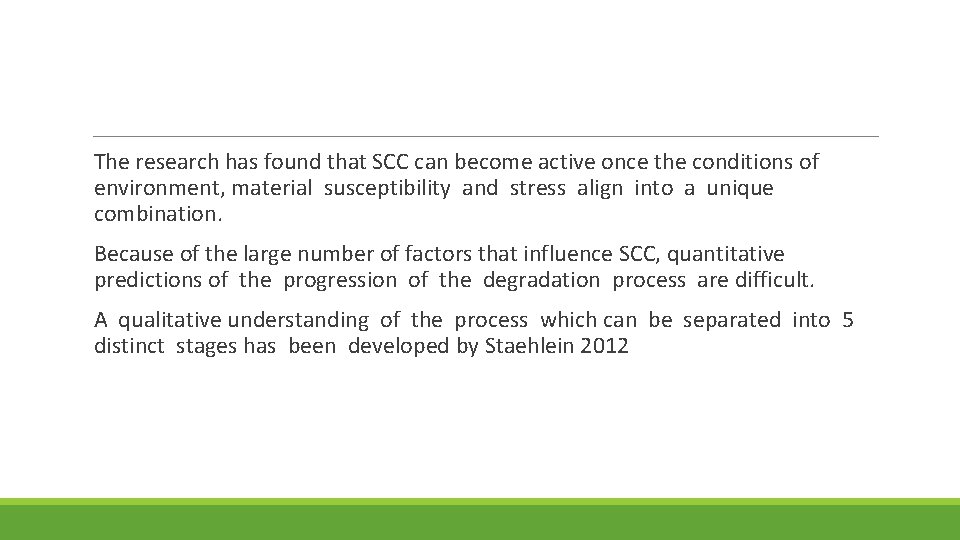 The research has found that SCC can become active once the conditions of environment, material susceptibility and stress align into a unique combination.

Because of the large number of factors that influence SCC, quantitative predictions of the progression of the degradation process are difficult.

A qualitative understanding of the process which can be separated into 5 distinct stages has been developed by Staehlein 2012